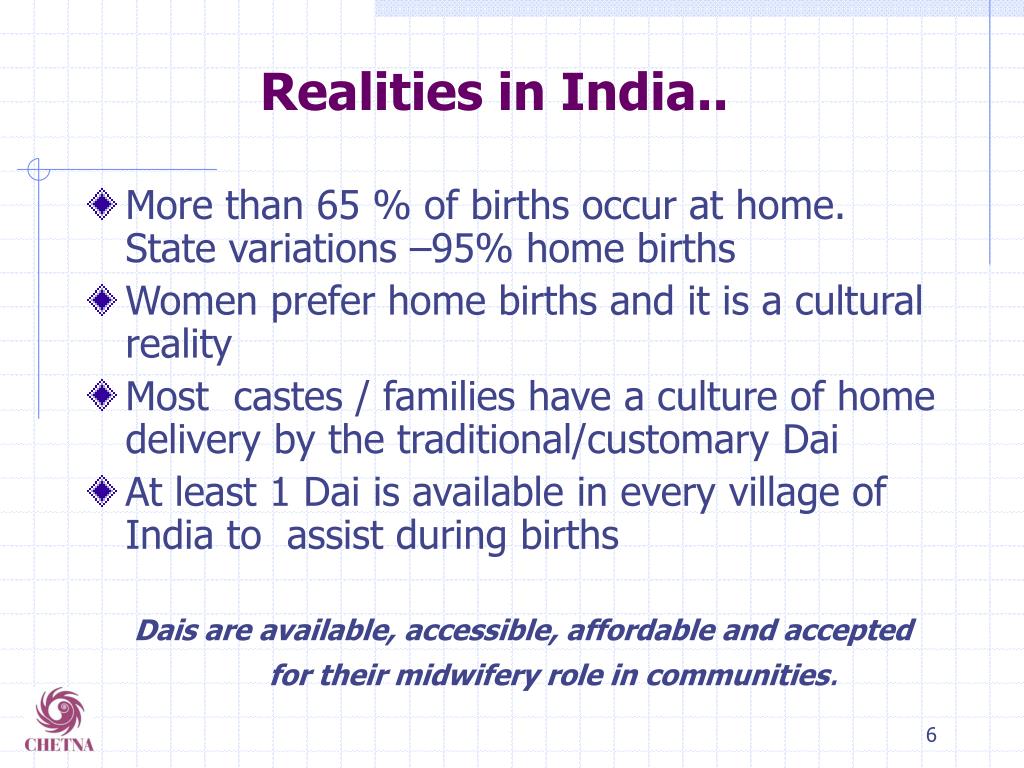 Realities in India..

More than 65 % of births occur at home. State variations –95% home births

Women prefer home births and it is a cultural reality

Most castes / families have a culture of home delivery by the traditional/customary Dai

At least 1 Dai is available in every village of India to assist during births

Dais are available, accessible, affordable and accepted for their midwifery role in communities.

CHETNA

6